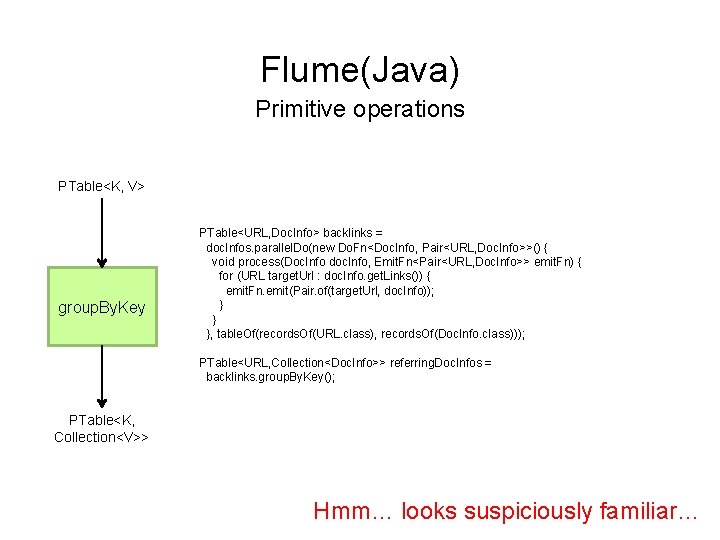 Flume(Java)
Primitive operations

PTable<K, V>

groupByKey

PTable<K, Collection<V>>

PTable<URL,DocInfo> backlinks =
  docInfos.parallelDo(new DoFn<DocInfo, Pair<URL,DocInfo>>() {
    void process(DocInfo docInfo, EmitFn<Pair<URL,DocInfo>> emitFn) {
      for (URL targetUrl : docInfo.getLinks()) {
        emitFn.emit(Pair.of(targetUrl, docInfo));
      }
    }
  }, tableOf(recordsOf(URL.class), recordsOf(DocInfo.class)));

PTable<URL,Collection<DocInfo>> referringDocInfos =
  backlinks.groupByKey();

Hmm… looks suspiciously familiar…